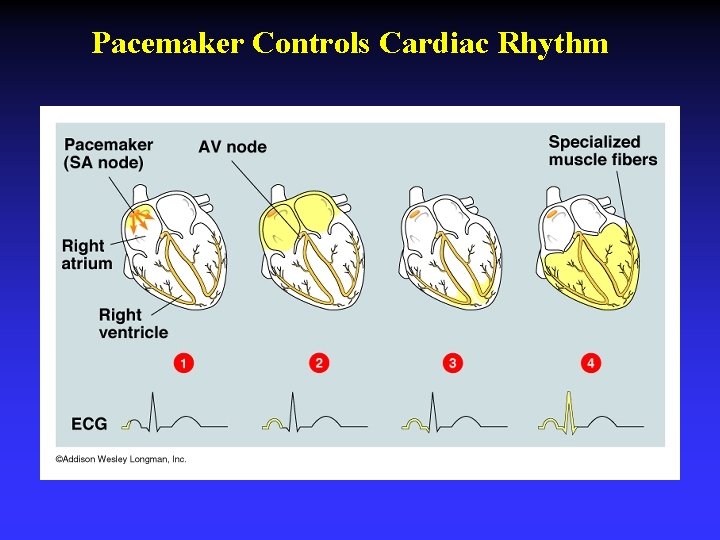 Pacemaker Controls Cardiac Rhythm

Pacemaker (SA node)

AV node

Specialized muscle fibers

Right atrium

Right ventricle

1

2

3

4

ECG

©Addison Wesley Longman, Inc.